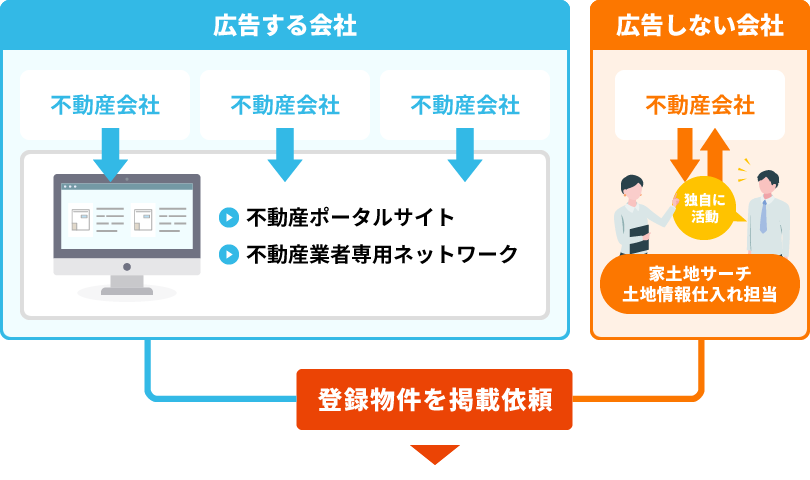 広告する会社

不動産会社

不動産会社

不動産会社

不動産ポータルサイト

不動産業者専用ネットワーク

広告しない会社

不動産会社

独自に活動

家土地サーチ
土地情報仕入れ担当

登録物件を掲載依頼